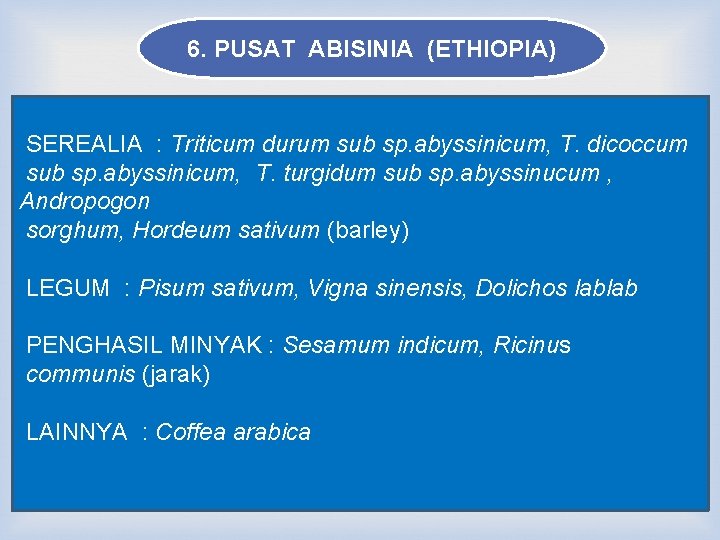 6. PUSAT ABISINIA (ETHIOPIA)

SEREALIA : Triticum durum sub sp.abyssinicum, T. dicoccum sub sp.abyssinicum, T. turgidum sub sp.abyssinucum , Andropogon sorghum, Hordeum sativum (barley)

LEGUM : Pisum sativum, Vigna sinensis, Dolichos lablab

PENGHASIL MINYAK : Sesamum indicum, Ricinus communis (jarak)

LAINNYA : Coffea arabica